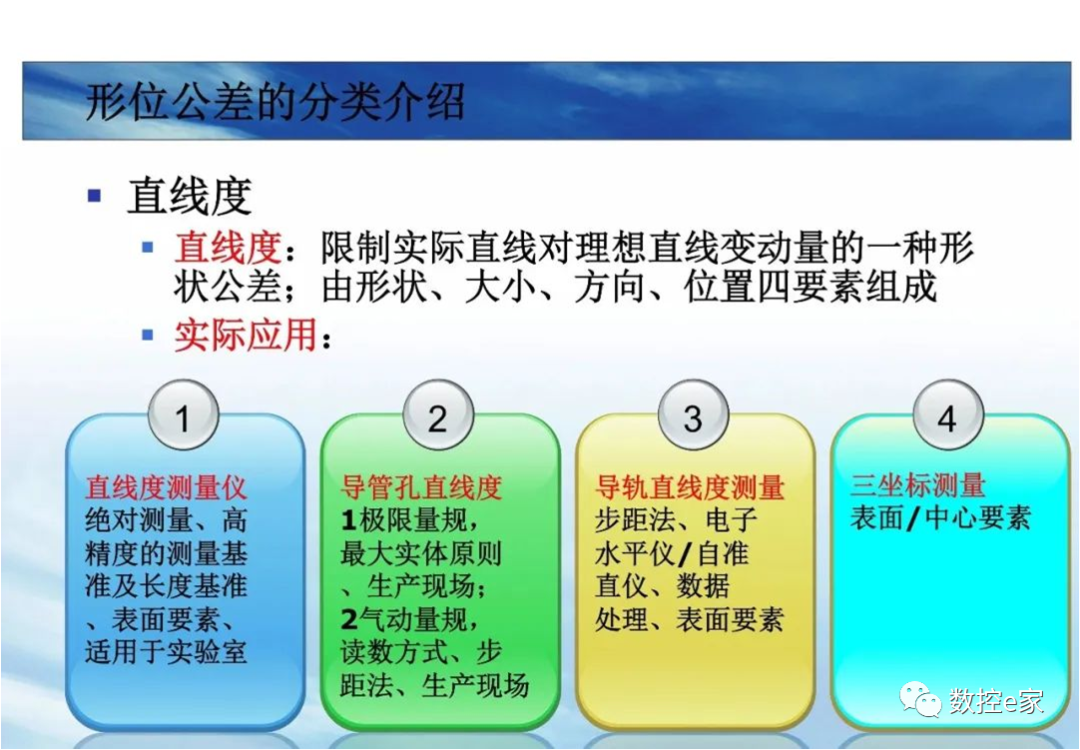 形位公差的分类介绍

▪ 直线度

▪ 直线度：限制实际直线对理想直线变动量的一种形状公差；由形状、大小、方向、位置四要素组成

▪ 实际应用：

1

直线度测量仪
绝对测量、高精度的测量基准及长度基准、表面要素、适用于实验室

2

导管孔直线度
1极限量规，最大实体原则、生产现场；
2气动量规，读数方式、步距法、生产现场

3

导轨直线度测量
步距法、电子水平仪/自准直仪、数据处理、表面要素

4

三坐标测量
表面/中心要素

数控e家